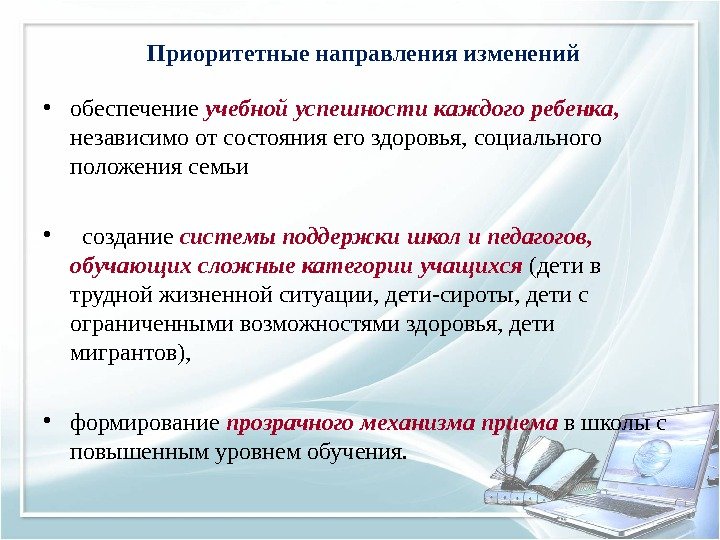 Приоритетные направления изменений

• обеспечение учебной успешности каждого ребенка, независимо от состояния его здоровья, социального положения семьи

• создание системы поддержки школ и педагогов, обучающих сложные категории учащихся (дети в трудной жизненной ситуации, дети-сироты, дети с ограниченными возможностями здоровья, дети мигрантов),

• формирование прозрачного механизма приема в школы с повышенным уровнем обучения.